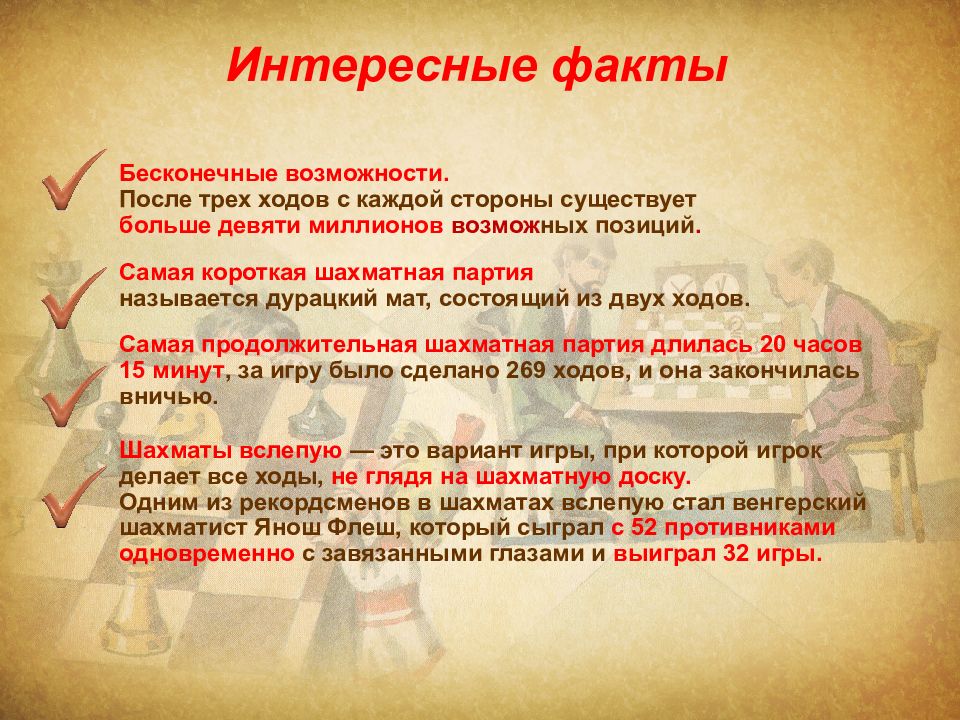 Интересные факты

Бесконечные возможности.
После трех ходов с каждой стороны существует больше девяти миллионов возможных позиций.

Самая короткая шахматная партия называется дурацкий мат, состоящий из двух ходов.

Самая продолжительная шахматная партия длилась 20 часов 15 минут, за игру было сделано 269 ходов, и она закончилась вничью.

Шахматы вслепую — это вариант игры, при которой игрок делает все ходы, не глядя на шахматную доску.
Одним из рекордсменов в шахматах вслепую стал венгерский шахматист Янош Флеш, который сыграл с 52 противниками одновременно с завязанными глазами и выиграл 32 игры.